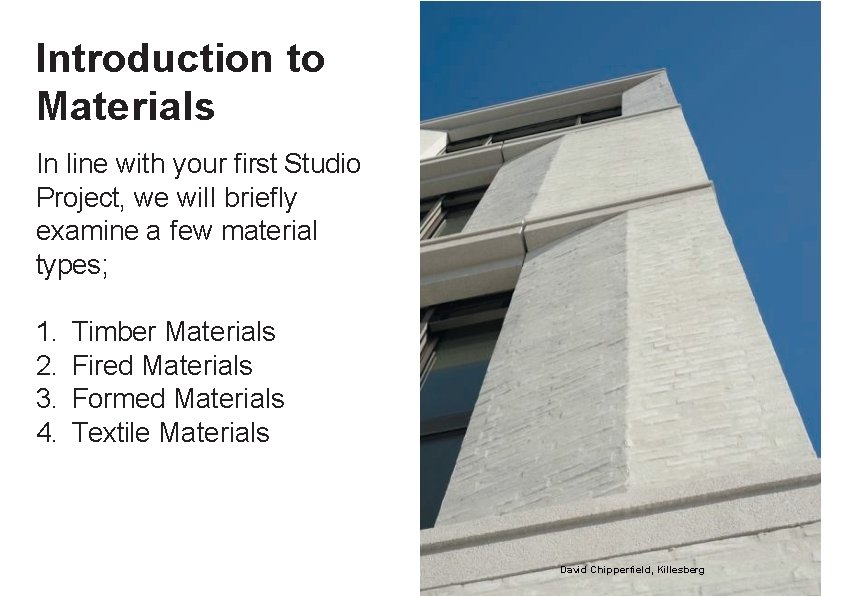 Introduction to Materials

In line with your first Studio Project, we will briefly examine a few material types;

1. Timber Materials
2. Fired Materials
3. Formed Materials
4. Textile Materials

David Chipperfield, Killesberg